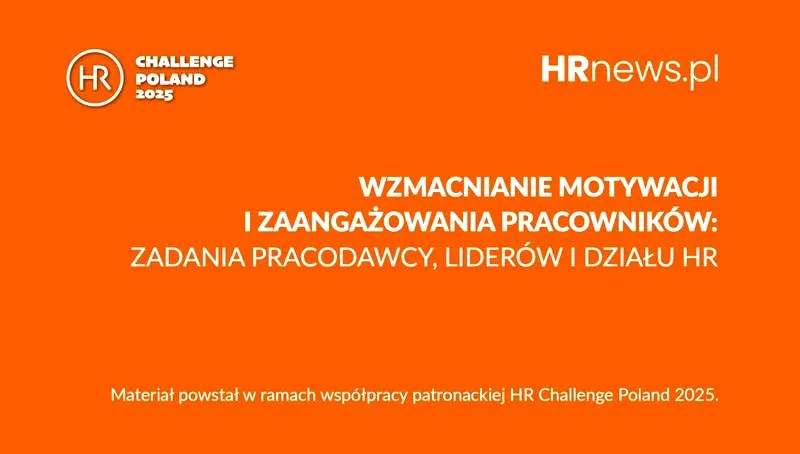 HR CHALLENGE POLAND 2025

HRnews.pl

WZMACNIANIE MOTYWACJI I ZAANGAŻOWANIA PRACOWNIKÓW:
ZADANIA PRACODAWCY, LIDERÓW I DZIAŁU HR

Materiał powstał w ramach współpracy patronackiej HR Challenge Poland 2025.